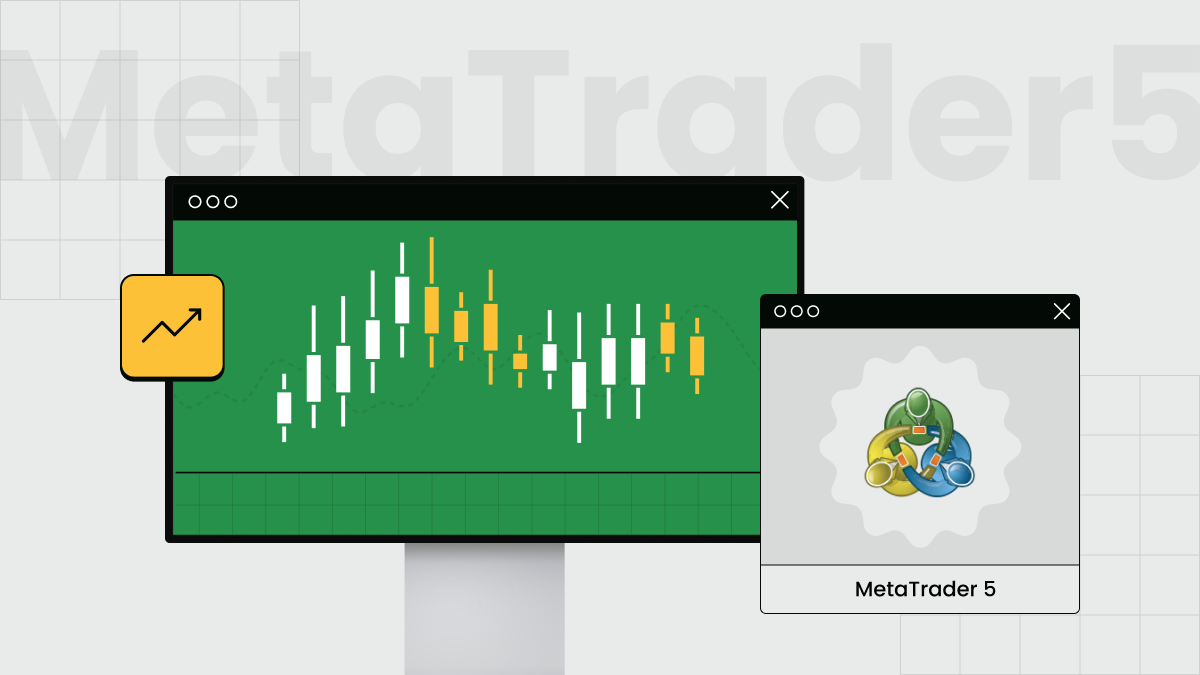 MetaTrader5

MetaTrader 5